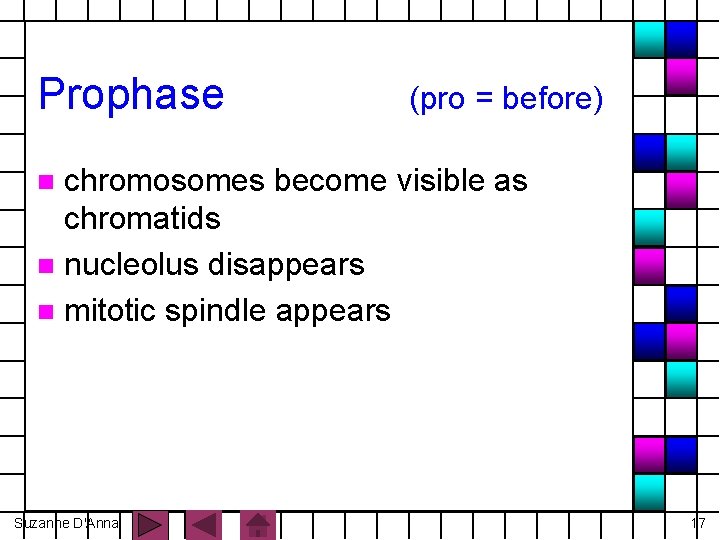 Prophase (pro = before)

- chromosomes become visible as chromatids
- nucleolus disappears
- mitotic spindle appears

Suzanne D'Anna

17